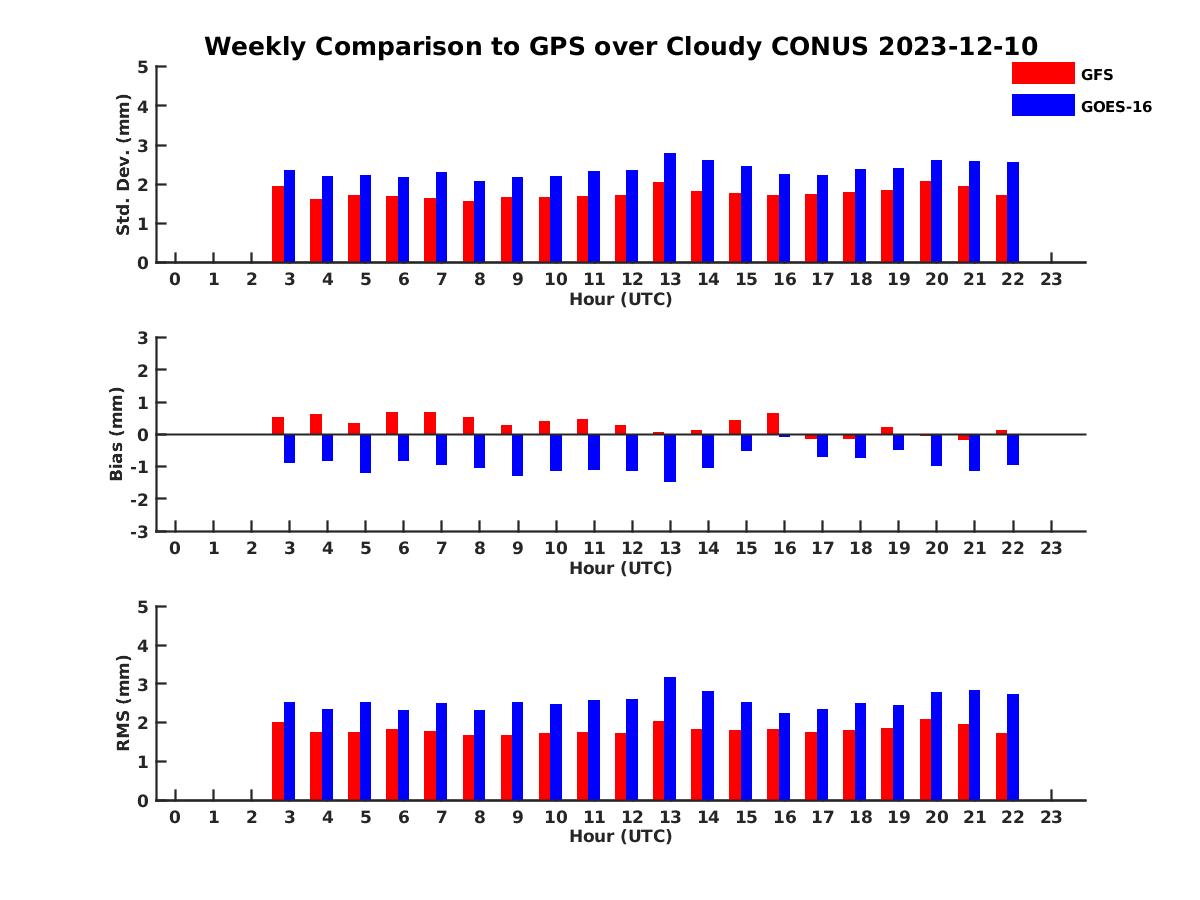 Weekly Comparison to GPS over Cloudy CONUS 2023-12-10

GFS
GOES-16

Std. Dev. (mm)
5
4
3
2
1
0
0 1 2 3 4 5 6 7 8 9 10 11 12 13 14 15 16 17 18 19 20 21 22 23
Hour (UTC)

Bias (mm)
3
2
1
0
-1
-2
-3
0 1 2 3 4 5 6 7 8 9 10 11 12 13 14 15 16 17 18 19 20 21 22 23
Hour (UTC)

RMS (mm)
5
4
3
2
1
0
0 1 2 3 4 5 6 7 8 9 10 11 12 13 14 15 16 17 18 19 20 21 22 23
Hour (UTC)